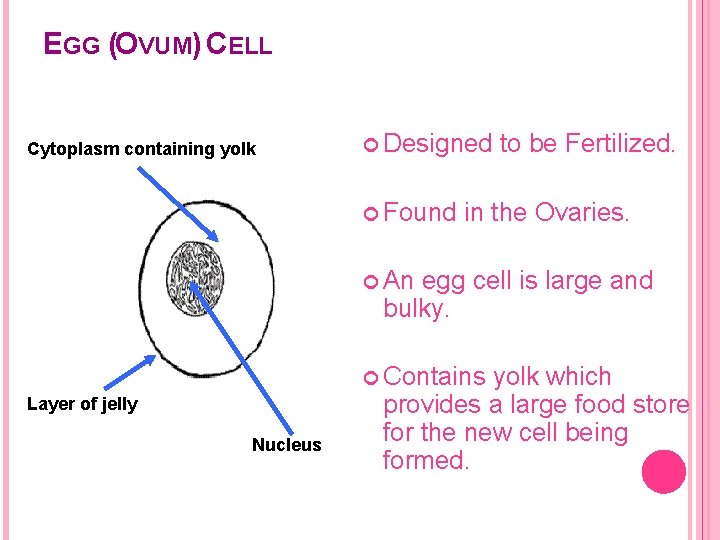 EGG (OVUM) CELL

Cytoplasm containing yolk

Layer of jelly

Nucleus

Designed to be Fertilized.

Found in the Ovaries.

An egg cell is large and bulky.

Contains yolk which provides a large food store for the new cell being formed.